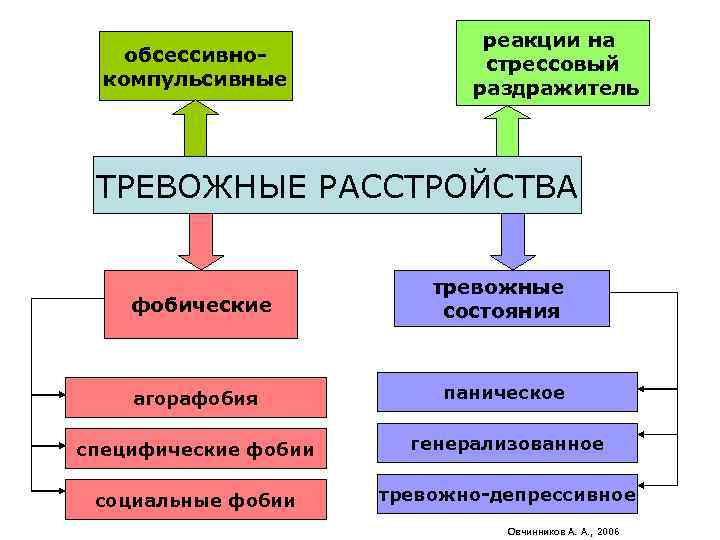 обсессивно-компульсивные

реакции на стрессовый раздражитель

ТРЕВОЖНЫЕ РАССТРОЙСТВА

фобические

тревожные состояния

агорафобия

специфические фобии

социальные фобии

паническое

генерализованное

тревожно-депрессивное

Овчинников А. А., 2006